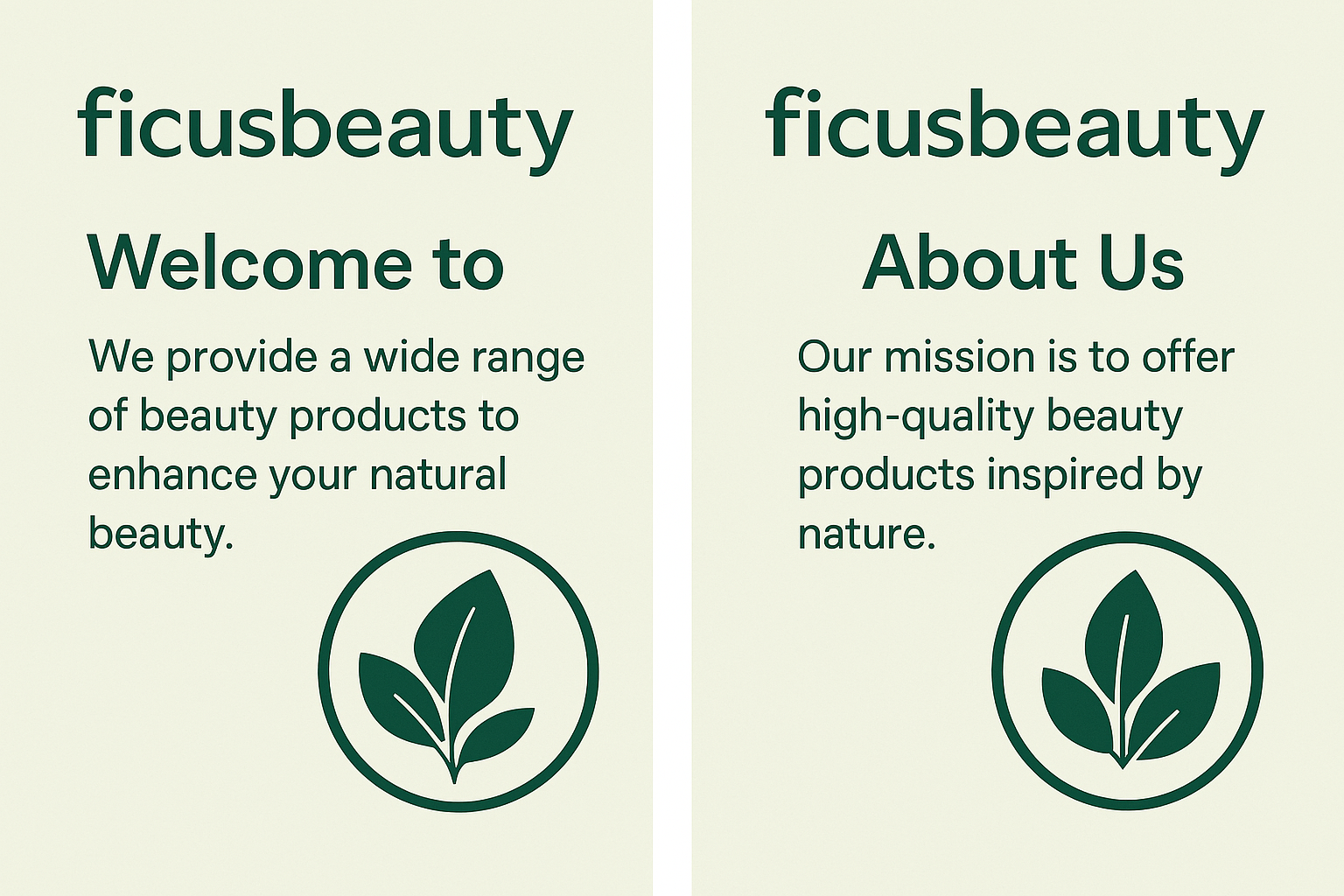 ficusbeauty

Welcome to

We provide a wide range of beauty products to enhance your natural beauty.

ficusbeauty

About Us

Our mission is to offer high-quality beauty products inspired by nature.